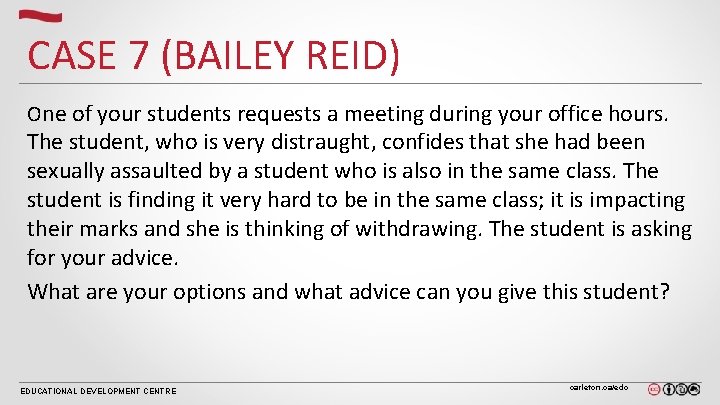 CASE 7 (BAILEY REID)

One of your students requests a meeting during your office hours. The student, who is very distraught, confides that she had been sexually assaulted by a student who is also in the same class. The student is finding it very hard to be in the same class; it is impacting their marks and she is thinking of withdrawing. The student is asking for your advice.

What are your options and what advice can you give this student?

EDUCATIONAL DEVELOPMENT CENTRE

carleton.ca/edc